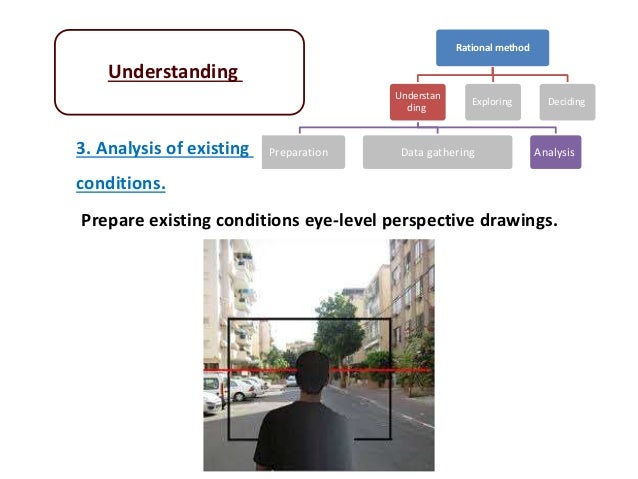 Understanding

Rational method

Understanding

Exploring

Deciding

Preparation

Data gathering

Analysis

3. Analysis of existing conditions.

Prepare existing conditions eye-level perspective drawings.